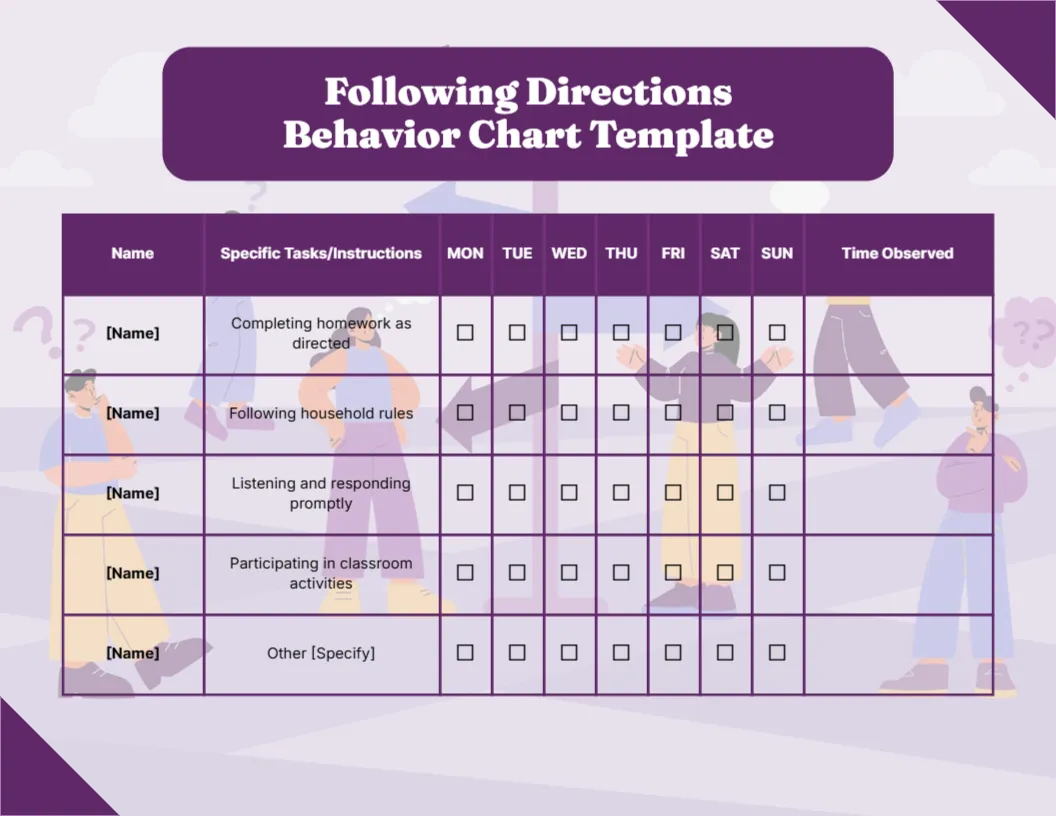 Following Directions Behavior Chart Template

| Name | Specific Tasks/Instructions | MON | TUE | WED | THU | FRI | SAT | SUN | Time Observed |
|---|---|---|---|---|---|---|---|---|---|
| [Name] | Completing homework as directed | ☐ | ☐ | ☐ | ☐ | ☐ | ☐ | ☐ | |
| [Name] | Following household rules | ☐ | ☐ | ☐ | ☐ | ☐ | ☐ | ☐ | |
| [Name] | Listening and responding promptly | ☐ | ☐ | ☐ | ☐ | ☐ | ☐ | ☐ | |
| [Name] | Participating in classroom activities | ☐ | ☐ | ☐ | ☐ | ☐ | ☐ | ☐ | |
| [Name] | Other [Specify] | ☐ | ☐ | ☐ | ☐ | ☐ | ☐ | ☐ | |